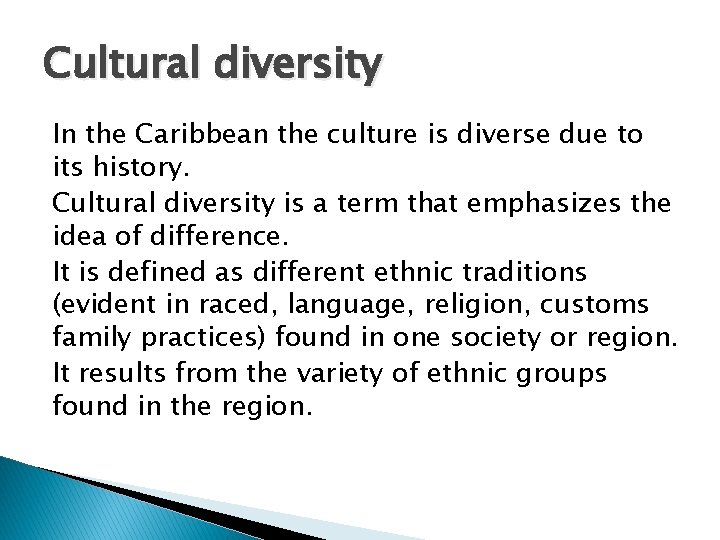 Cultural diversity

In the Caribbean the culture is diverse due to its history.

Cultural diversity is a term that emphasizes the idea of difference.

It is defined as different ethnic traditions (evident in raced, language, religion, customs family practices) found in one society or region.

It results from the variety of ethnic groups found in the region.